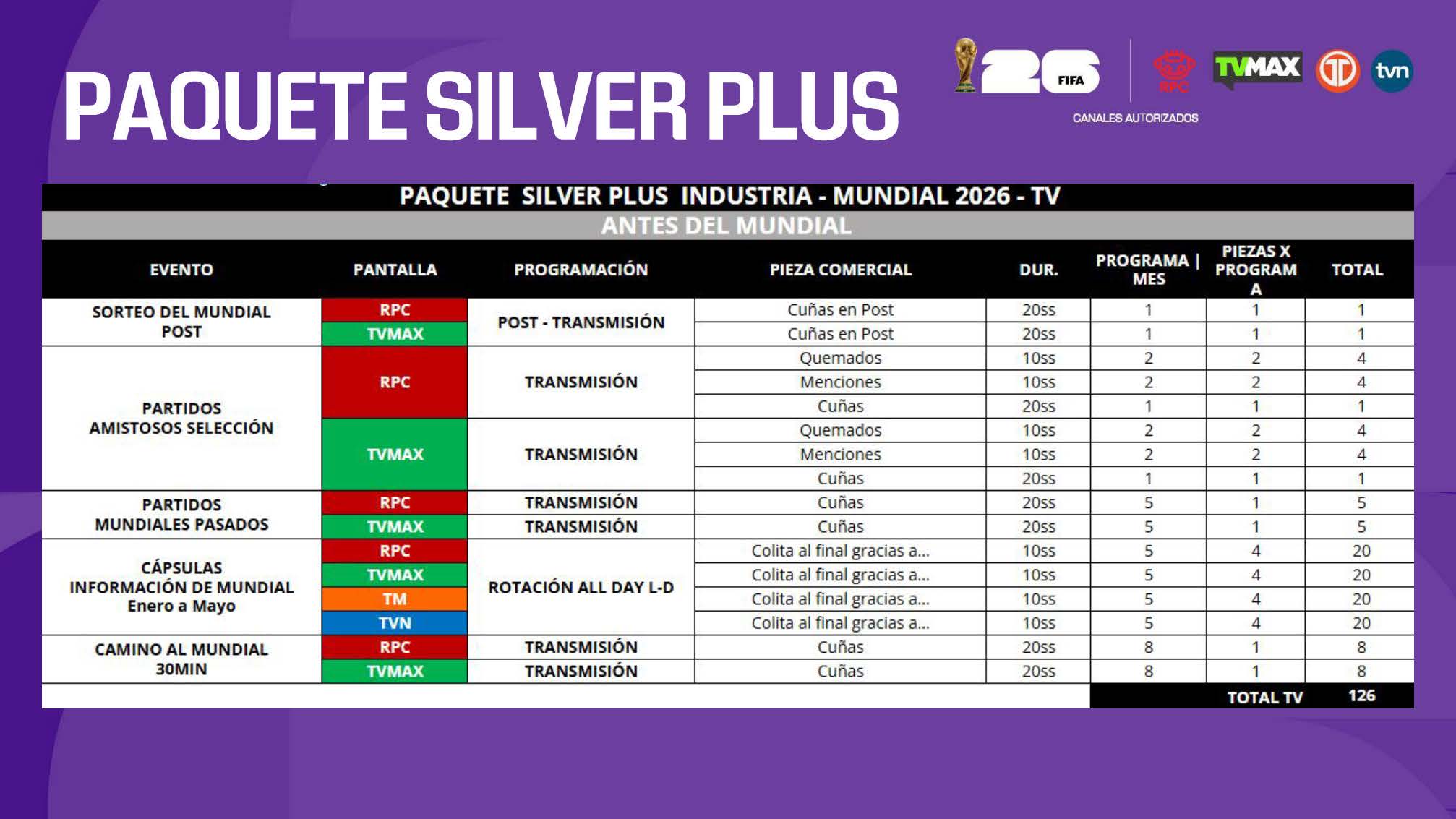 PAQUETE SILVER PLUS

26 FIFA

RPC TVMAX tvn

CANALES AUTORIZADOS

PAQUETE SILVER PLUS INDUSTRIA - MUNDIAL 2026 - TV

ANTES DEL MUNDIAL

| EVENTO | PANTALLA | PROGRAMACIÓN | PIEZA COMERCIAL | DUR. | PROGRAMA \| MES | PIEZAS X PROGRAMA | TOTAL |
|---|---|---|---|---|---|---|---|
| SORTEO DEL MUNDIAL POST | RPC | POST - TRANSMISIÓN | Cuñas en Post | 20ss | 1 | 1 | 1 |
| | TVMAX | | Cuñas en Post | 20ss | 1 | 1 | 1 |
| PARTIDOS AMISTOSOS SELECCIÓN | RPC | TRANSMISIÓN | Quemados | 10ss | 2 | 2 | 4 |
| | | | Menciones | 10ss | 2 | 2 | 4 |
| | | | Cuñas | 20ss | 1 | 1 | 1 |
| | TVMAX | TRANSMISIÓN | Quemados | 10ss | 2 | 2 | 4 |
| | | | Menciones | 10ss | 2 | 2 | 4 |
| | | | Cuñas | 20ss | 1 | 1 | 1 |
| PARTIDOS MUNDIALES PASADOS | RPC | TRANSMISIÓN | Cuñas | 20ss | 5 | 1 | 5 |
| | TVMAX | TRANSMISIÓN | Cuñas | 20ss | 5 | 1 | 5 |
| CÁPSULAS INFORMACIÓN DE MUNDIAL Enero a Mayo | RPC | ROTACIÓN ALL DAY L-D | Colita al final gracias a... | 10ss | 5 | 4 | 20 |
| | TVMAX | | Colita al final gracias a... | 10ss | 5 | 4 | 20 |
| | TM | | Colita al final gracias a... | 10ss | 5 | 4 | 20 |
| | TVN | | Colita al final gracias a... | 10ss | 5 | 4 | 20 |
| CAMINO AL MUNDIAL 30MIN | RPC | TRANSMISIÓN | Cuñas | 20ss | 8 | 1 | 8 |
| | TVMAX | TRANSMISIÓN | Cuñas | 20ss | 8 | 1 | 8 |
| | | | | | | TOTAL TV | 126 |